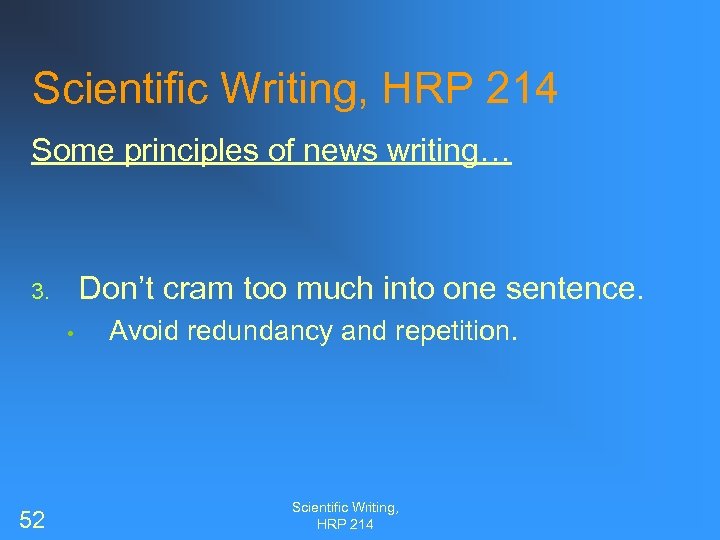 Scientific Writing, HRP 214

Some principles of news writing…

3. Don’t cram too much into one sentence.

• Avoid redundancy and repetition.

52

Scientific Writing, HRP 214